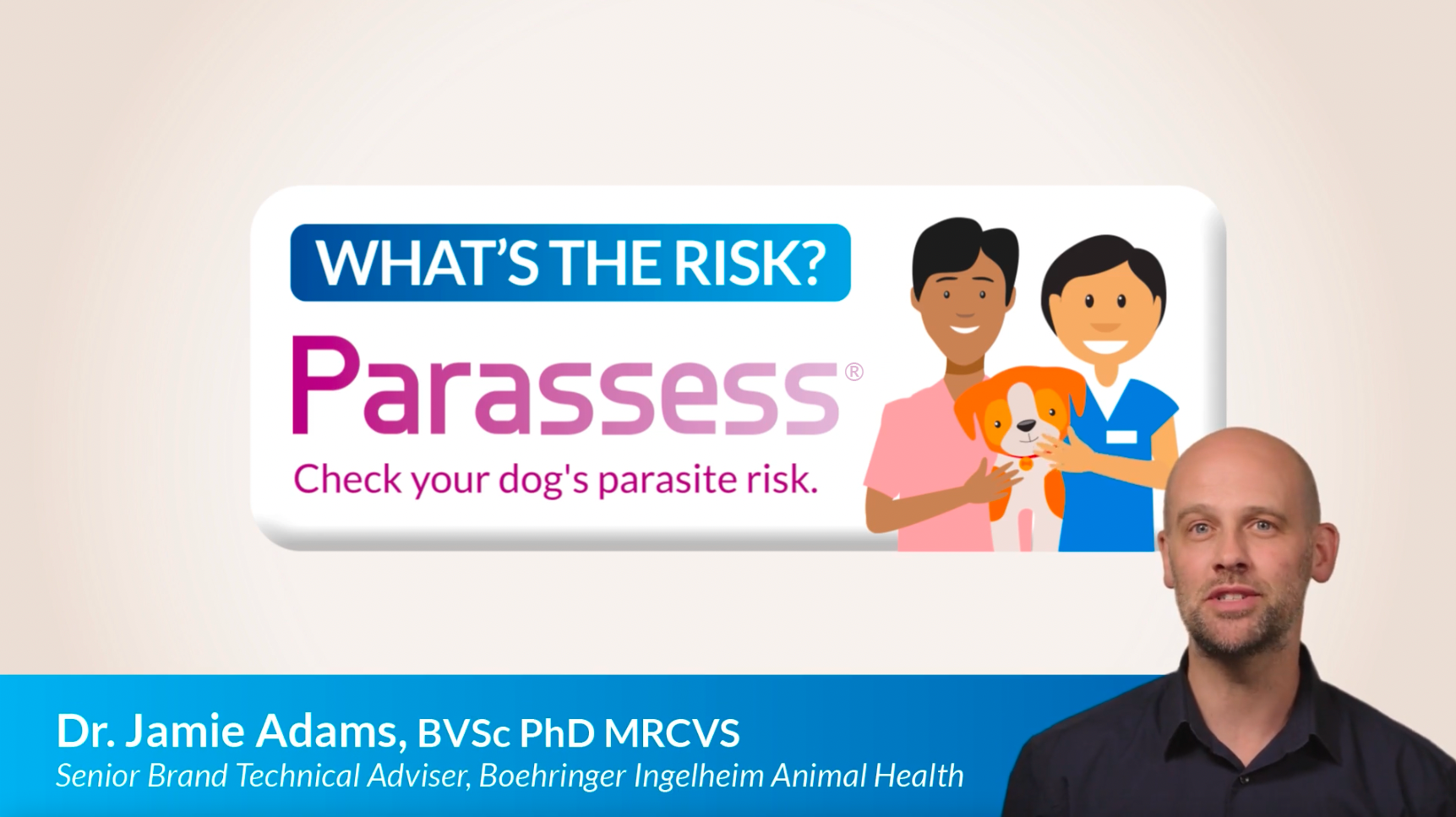 WHAT'S THE RISK?

Parassess®

Check your dog's parasite risk.

Dr. Jamie Adams, BVSc PhD MRCVS
Senior Brand Technical Adviser, Boehringer Ingelheim Animal Health